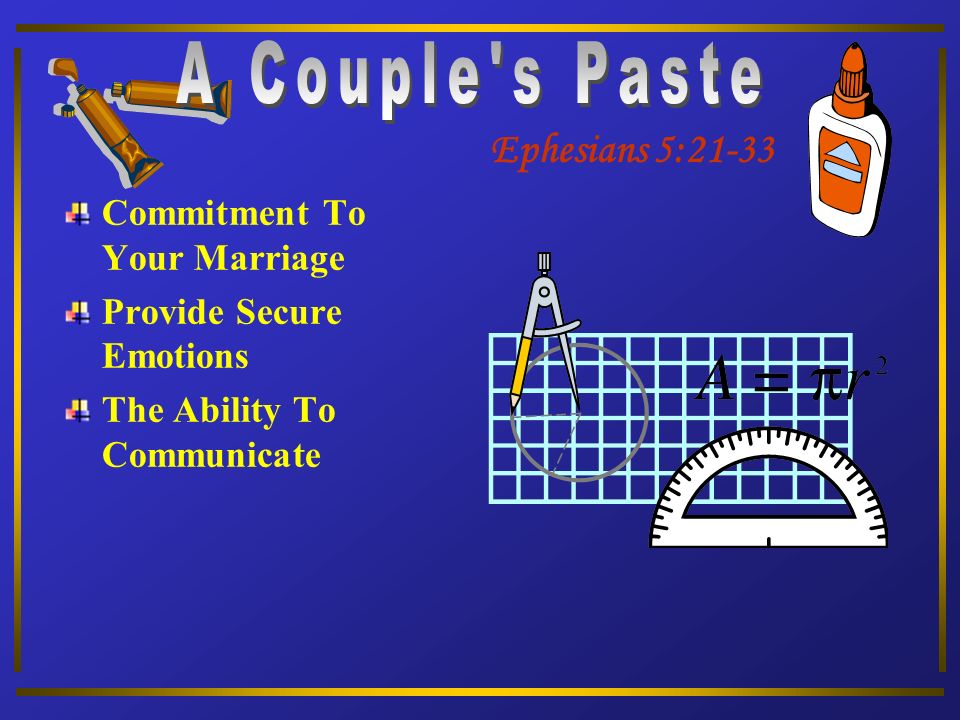 A Couple's Paste

Ephesians 5:21-33

Commitment To Your Marriage

Provide Secure Emotions

The Ability To Communicate

$A = \pi r^2$